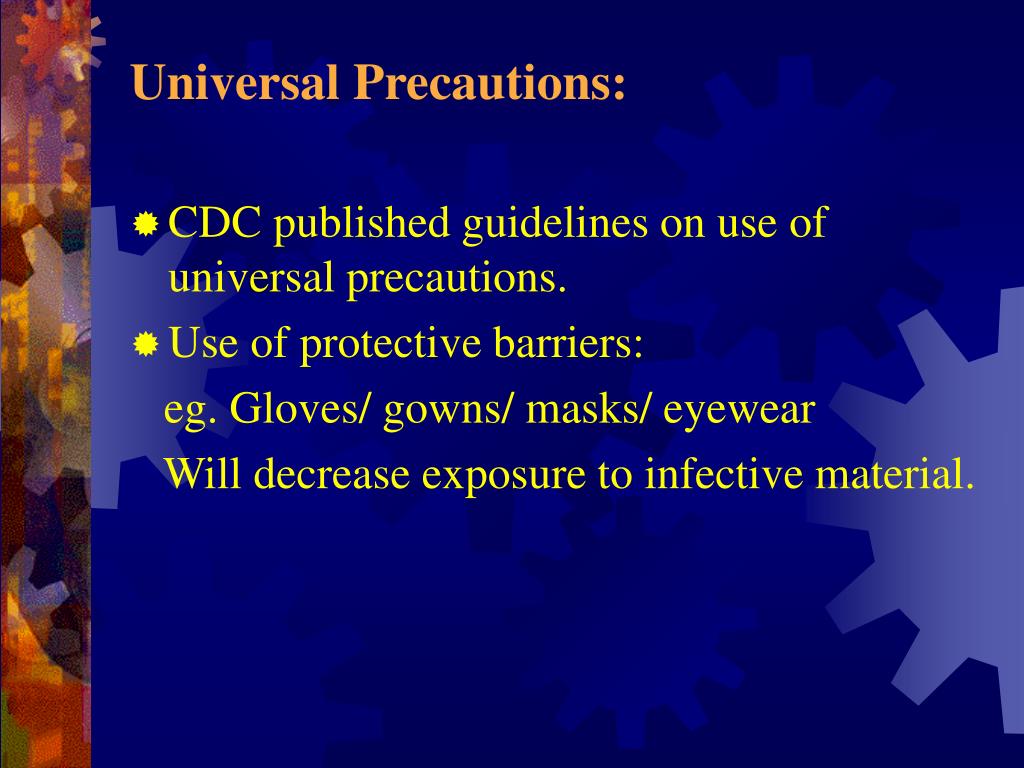 Universal Precautions:

CDC published guidelines on use of universal precautions.

Use of protective barriers:

eg. Gloves/ gowns/ masks/ eyewear

Will decrease exposure to infective material.